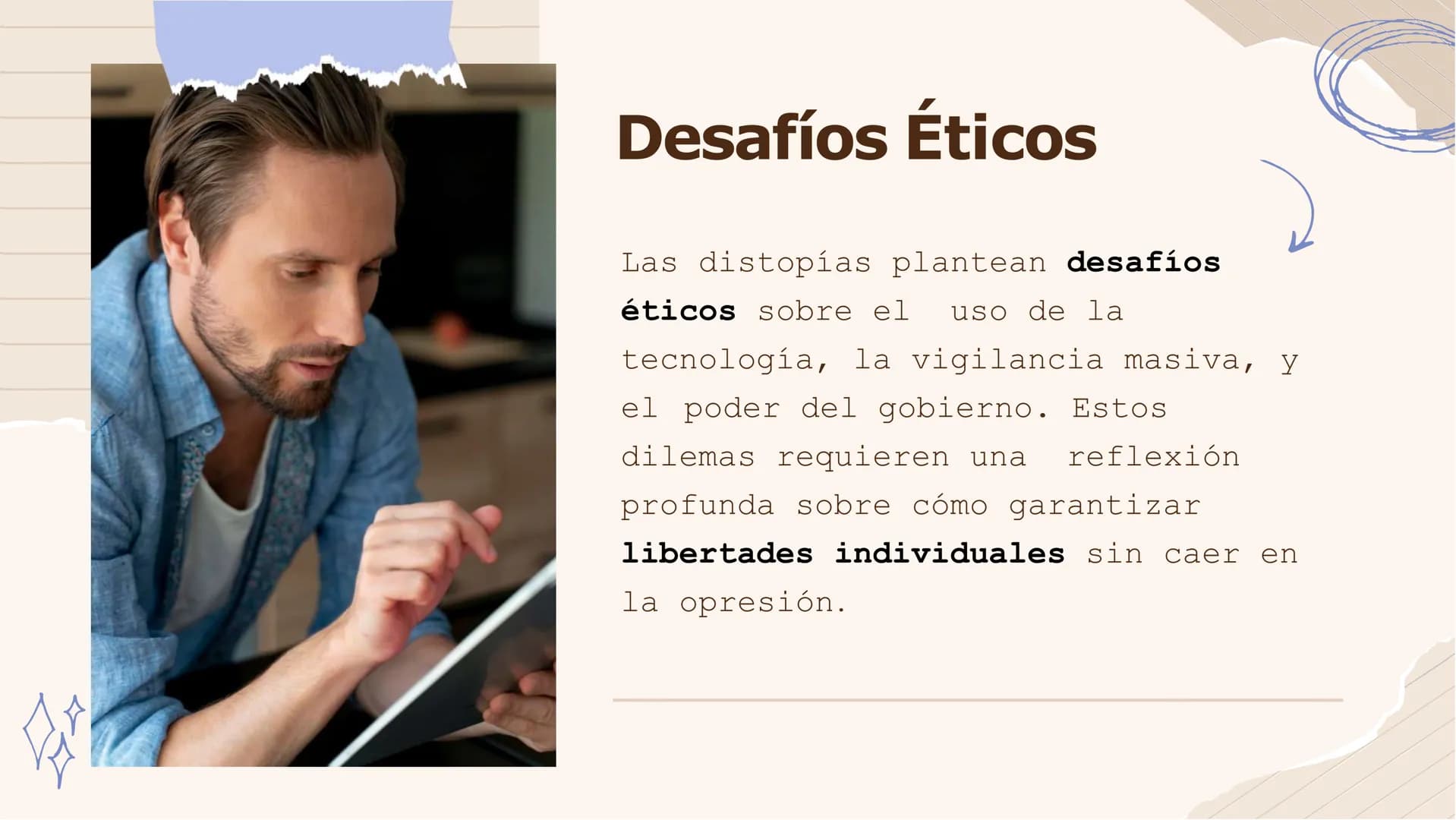 Desafíos Éticos

Las distopías plantean desafíos éticos sobre el uso de la tecnología, la vigilancia masiva, y el poder del gobierno. Estos dilemas requieren una reflexión profunda sobre cómo garantizar libertades individuales sin caer en la opresión.